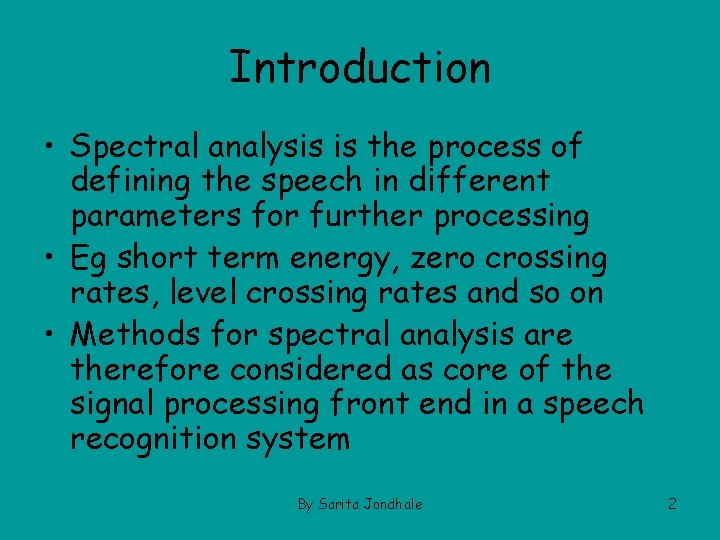 Introduction

• Spectral analysis is the process of defining the speech in different parameters for further processing
• Eg short term energy, zero crossing rates, level crossing rates and so on
• Methods for spectral analysis are therefore considered as core of the signal processing front end in a speech recognition system

By Sarita Jondhale

2